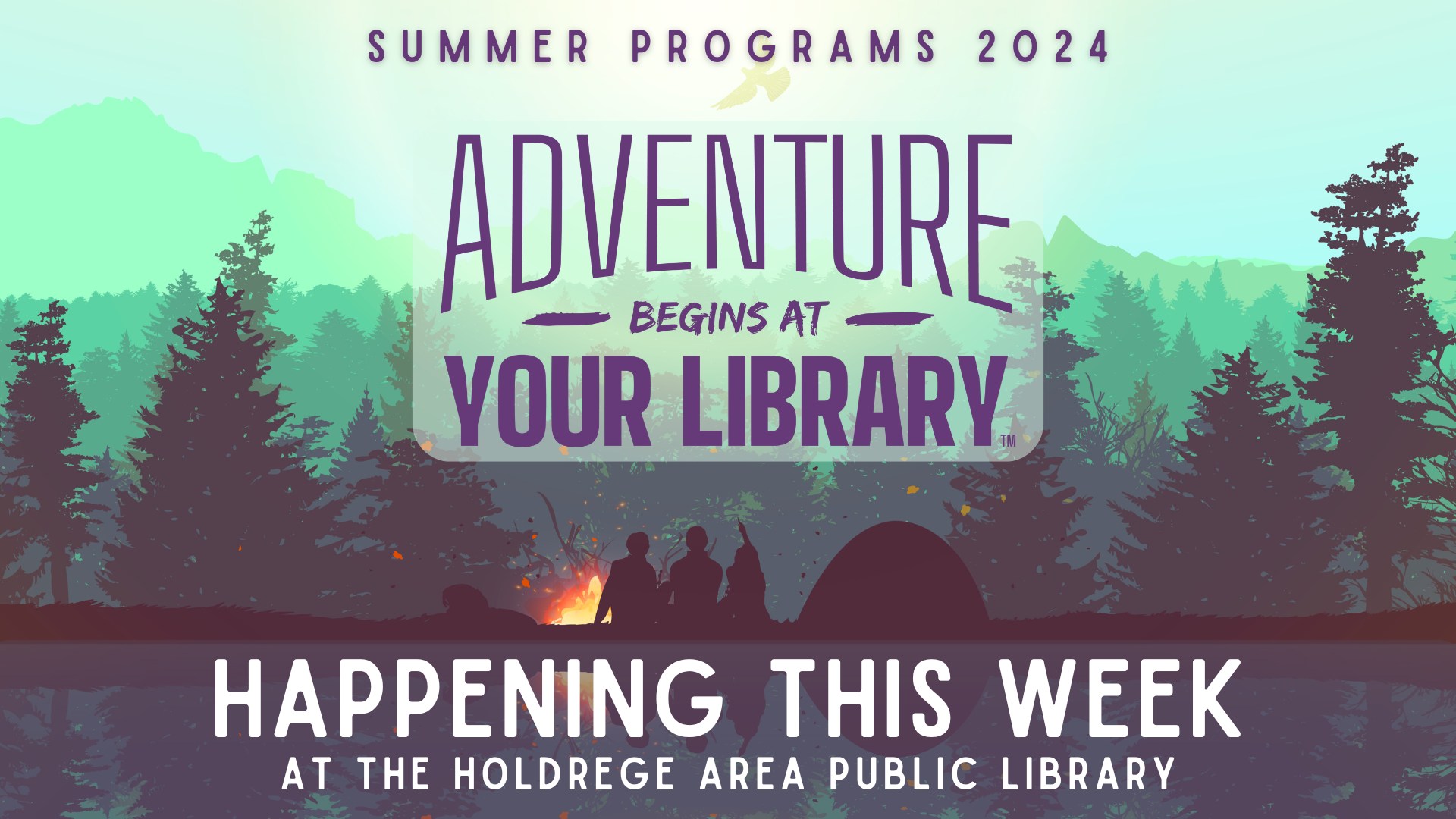 SUMMER PROGRAMS 2024

ADVENTURE
BEGINS AT
YOUR LIBRARY™

HAPPENING THIS WEEK
AT THE HOLDREGE AREA PUBLIC LIBRARY